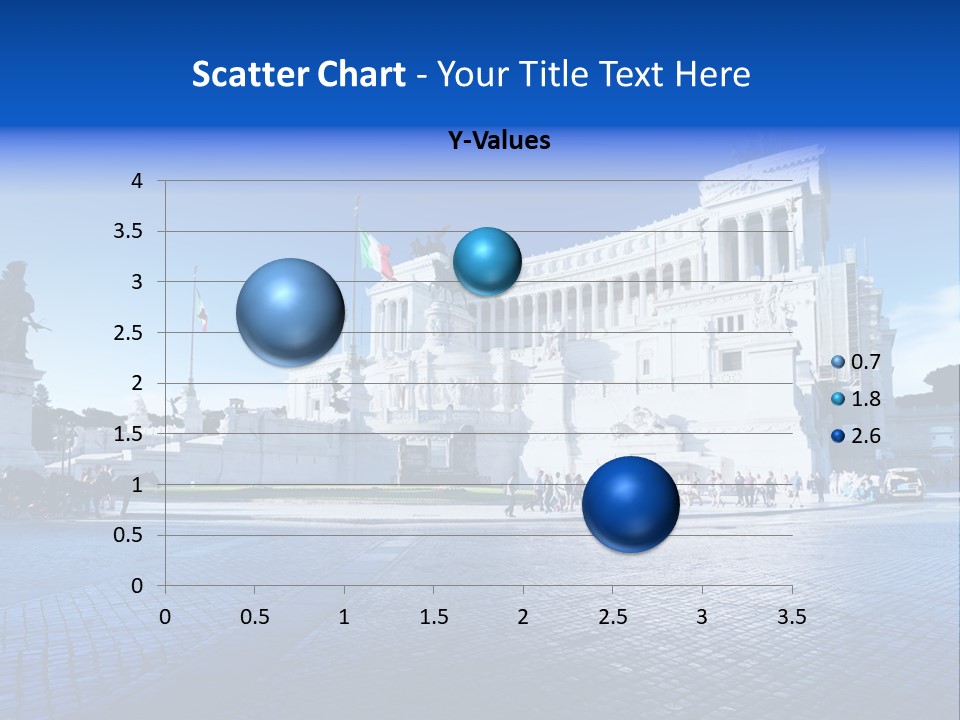 Scatter Chart - Your Title Text Here

Y-Values

4
3.5
3
2.5
2
1.5
1
0.5
0

0 0.5 1 1.5 2 2.5 3 3.5

0.7
1.8
2.6